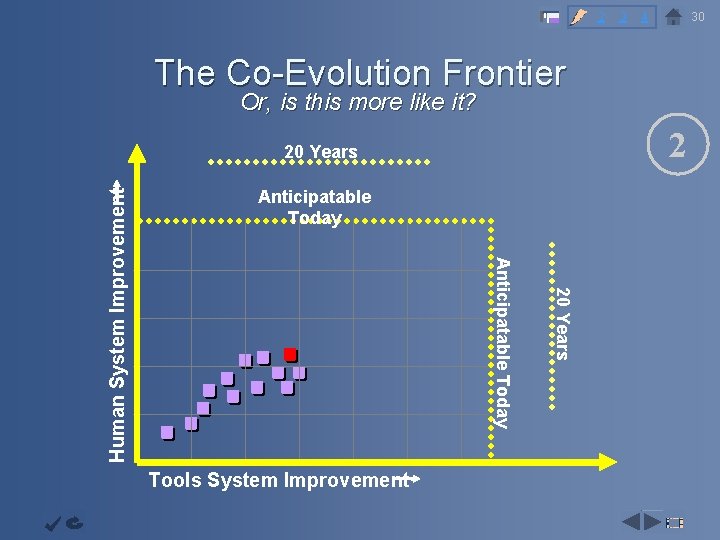 30

The Co-Evolution Frontier
Or, is this more like it?

2

20 Years

Anticipatable Today

Human System Improvement

Anticipatable Today

20 Years

Tools System Improvement